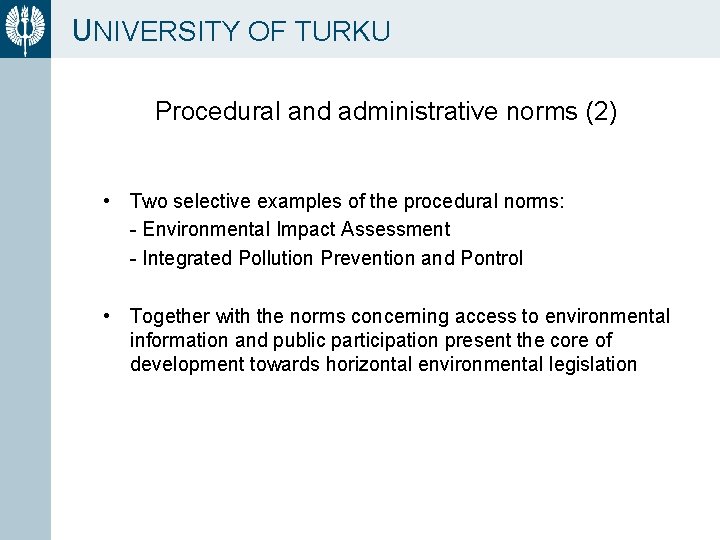 UNIVERSITY OF TURKU

Procedural and administrative norms (2)

• Two selective examples of the procedural norms:
- Environmental Impact Assessment
- Integrated Pollution Prevention and Pontrol

• Together with the norms concerning access to environmental information and public participation present the core of development towards horizontal environmental legislation